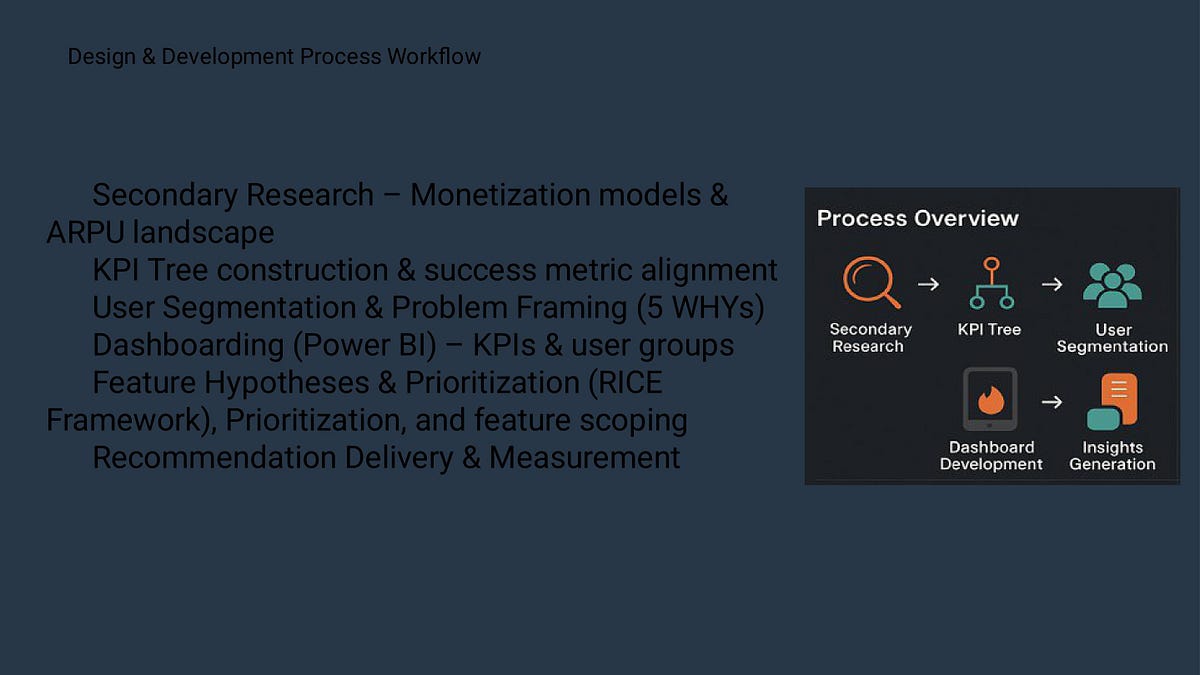 Design & Development Process Workflow

Secondary Research – Monetization models & ARPU landscape
KPI Tree construction & success metric alignment
User Segmentation & Problem Framing (5 WHYs)
Dashboarding (Power BI) – KPIs & user groups
Feature Hypotheses & Prioritization (RICE Framework), Prioritization, and feature scoping
Recommendation Delivery & Measurement

Process Overview

Secondary Research → KPI Tree → User Segmentation

Dashboard Development → Insights Generation